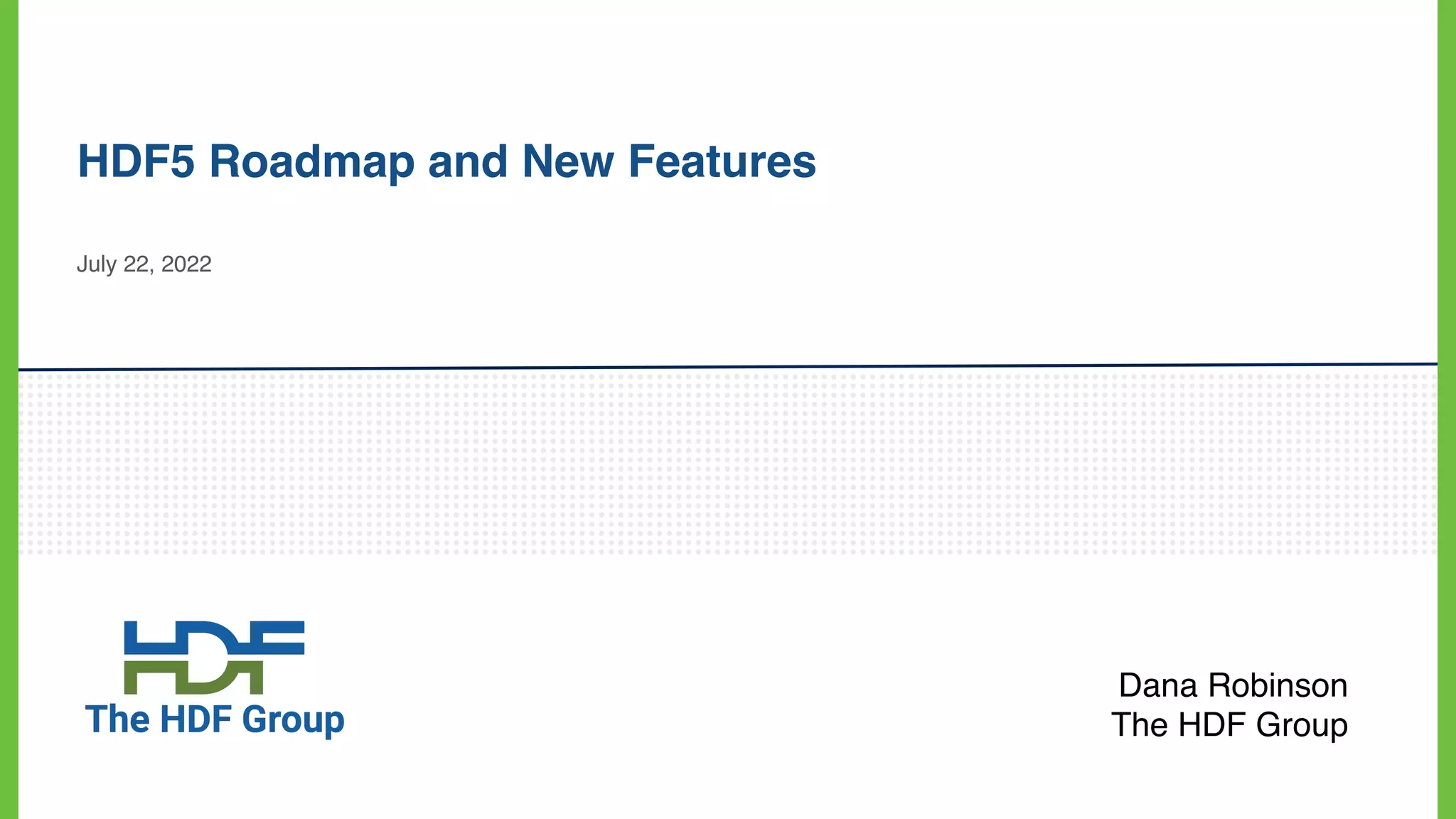 HDF5 Roadmap and New Features

July 22, 2022

HDF

The HDF Group

Dana Robinson
The HDF Group